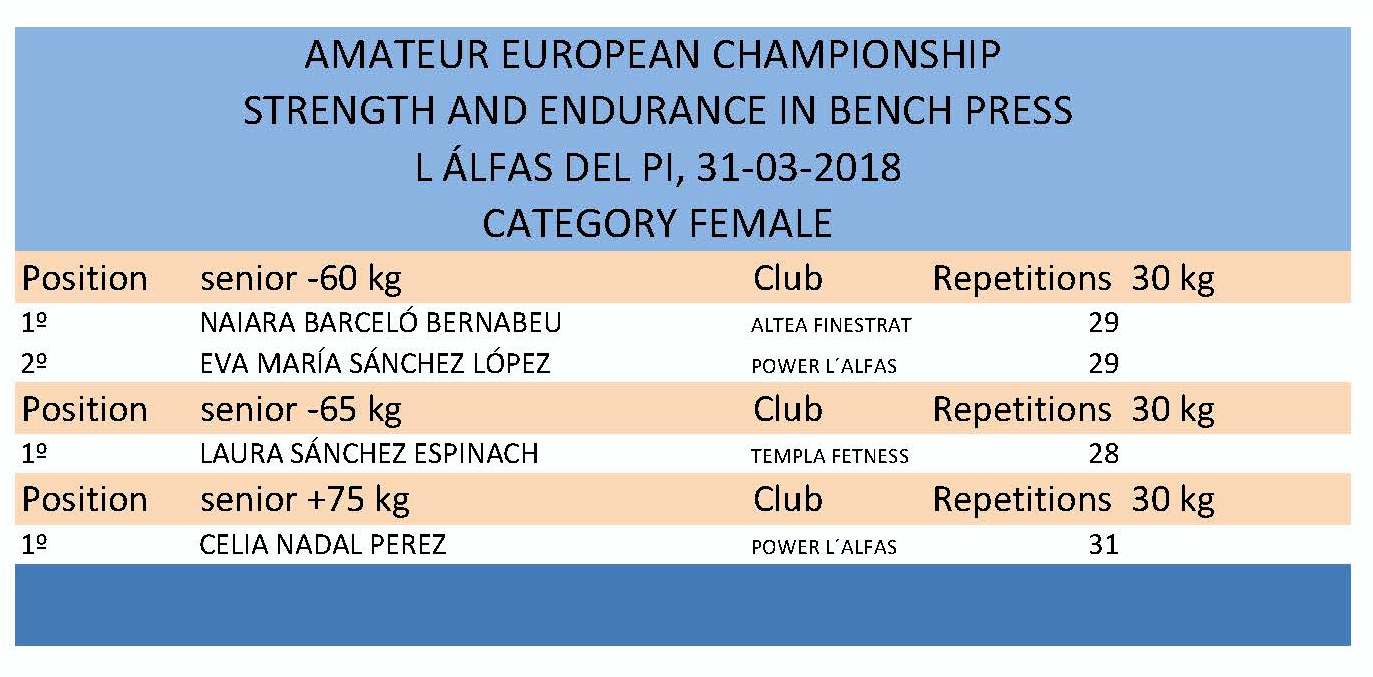 AMATEUR EUROPEAN CHAMPIONSHIP
STRENGTH AND ENDURANCE IN BENCH PRESS
L ÁLFAS DEL PI, 31-03-2018
CATEGORY FEMALE

| Position | senior -60 kg | Club | Repetitions 30 kg |
|---|---|---|---|
| 1º | NAIARA BARCELÓ BERNABEU | ALTEA FINESTRAT | 29 |
| 2º | EVA MARÍA SÁNCHEZ LÓPEZ | POWER L´ALFAS | 29 |
| Position | senior -65 kg | Club | Repetitions 30 kg |
| 1º | LAURA SÁNCHEZ ESPINACH | TEMPLA FETNESS | 28 |
| Position | senior +75 kg | Club | Repetitions 30 kg |
| 1º | CELIA NADAL PEREZ | POWER L´ALFAS | 31 |